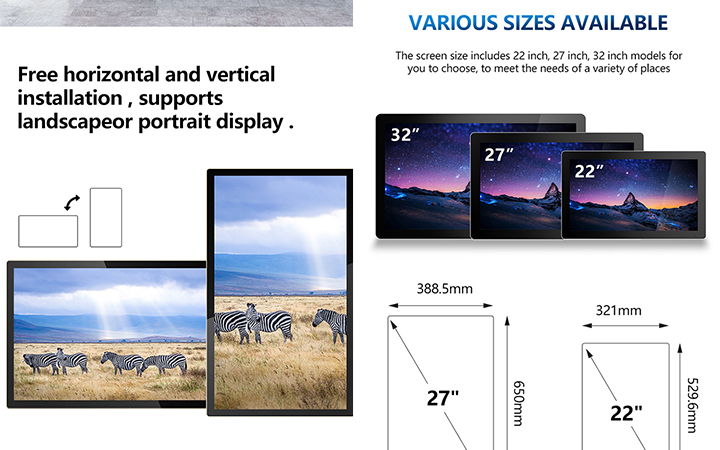 Free horizontal and vertical installation , supports landscapeor portrait display .

VARIOUS SIZES AVAILABLE

The screen size includes 22 inch, 27 inch, 32 inch models for you to choose, to meet the needs of a variety of places

32"

27"

22"

388.5mm

27"

650mm

321mm

22"

529.6mm